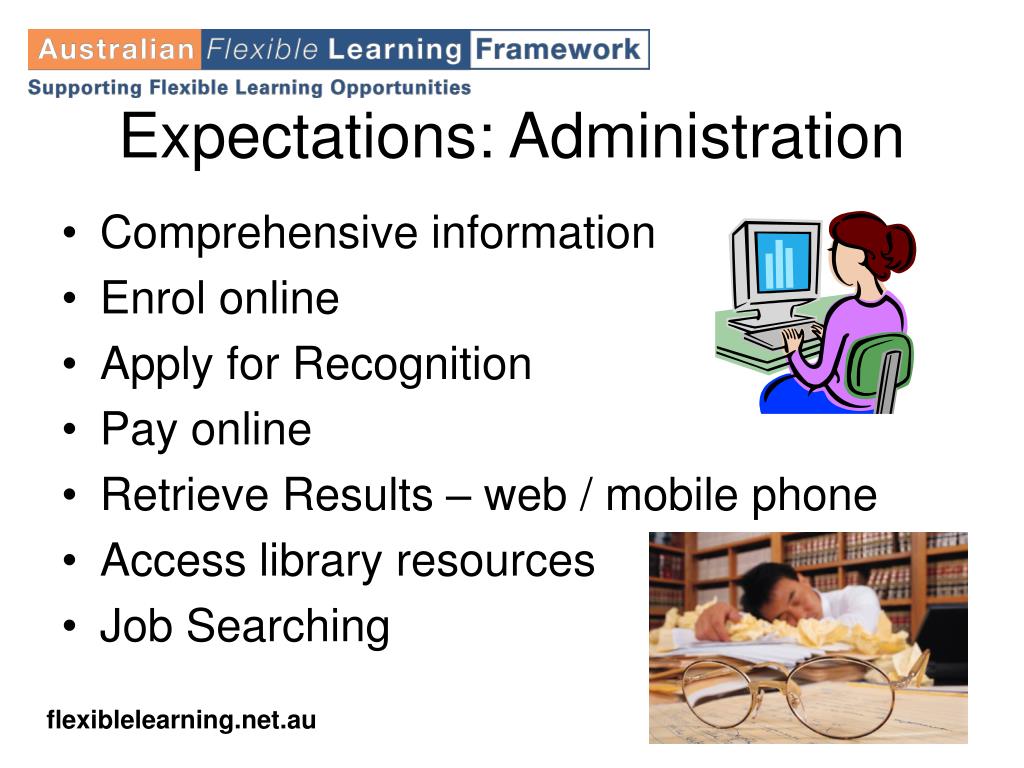 Australian Flexible Learning Framework
Supporting Flexible Learning Opportunities

Expectations: Administration

• Comprehensive information
• Enrol online
• Apply for Recognition
• Pay online
• Retrieve Results – web / mobile phone
• Access library resources
• Job Searching

flexiblelearning.net.au